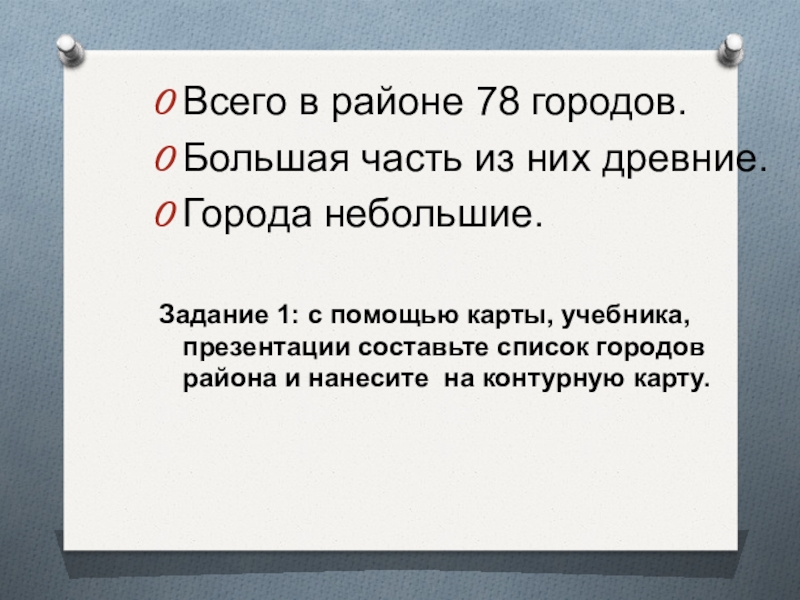 Всего в районе 78 городов.
Большая часть из них древние.
Города небольшие.

Задание 1: с помощью карты, учебника, презентации составьте список городов района и нанесите на контурную карту.